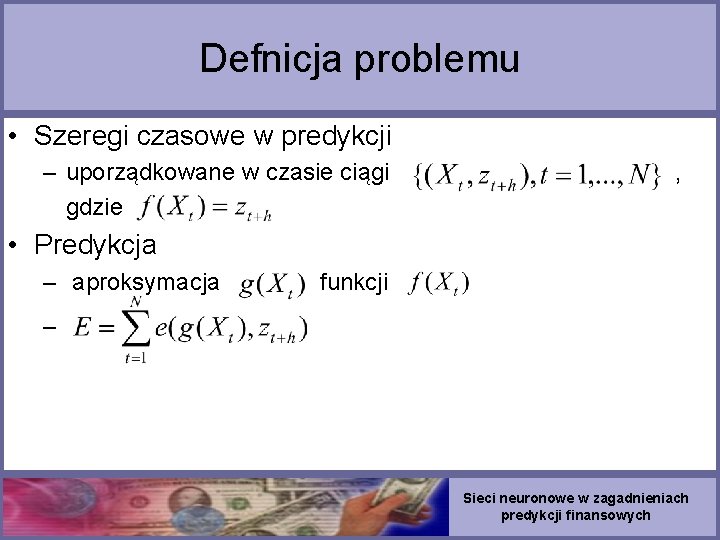 Defnicja problemu

• Szeregi czasowe w predykcji
– uporządkowane w czasie ciągi $\{(X_t, z_{t+h}), t = 1,..., N\}$ , gdzie $f(X_t) = z_{t+h}$

• Predykcja
– aproksymacja $g(X_t)$ funkcji $f(X_t)$
– $E = \sum_{t=1}^{N} e(g(X_t), z_{t+h})$

Sieci neuronowe w zagadnieniach predykcji finansowych